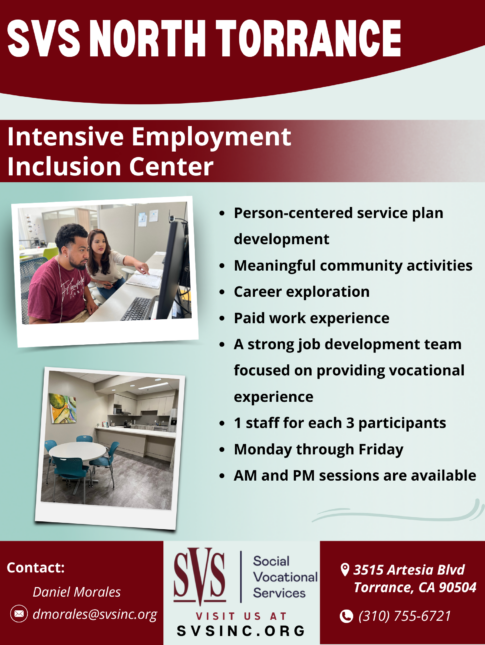 SVS NORTH TORRANCE

Intensive Employment Inclusion Center

• Person-centered service plan development
• Meaningful community activities
• Career exploration
• Paid work experience
• A strong job development team focused on providing vocational experience
• 1 staff for each 3 participants
• Monday through Friday
• AM and PM sessions are available

Contact:
Daniel Morales
dmorales@svsinc.org

SVS Social Vocational Services
VISIT US AT
SVSINC.ORG

3515 Artesia Blvd
Torrance, CA 90504
(310) 755-6721